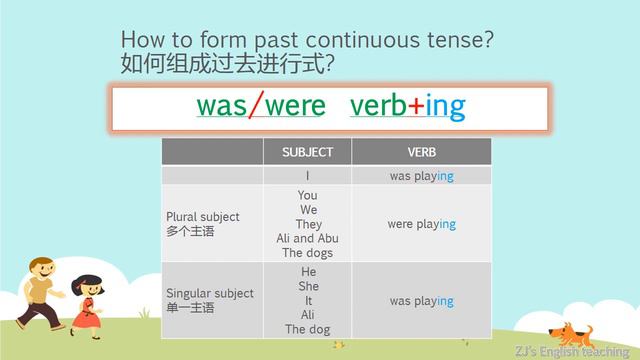 How to form past continuous tense?
如何组成过去进行式?

was/were verb+ing

| | SUBJECT | VERB |
|---|---|---|
| | I | was playing |
| Plural subject 多个主语 | You We They Ali and Abu The dogs | were playing |
| Singular subject 单一主语 | He She It Ali The dog | was playing |

ZJ's English teaching